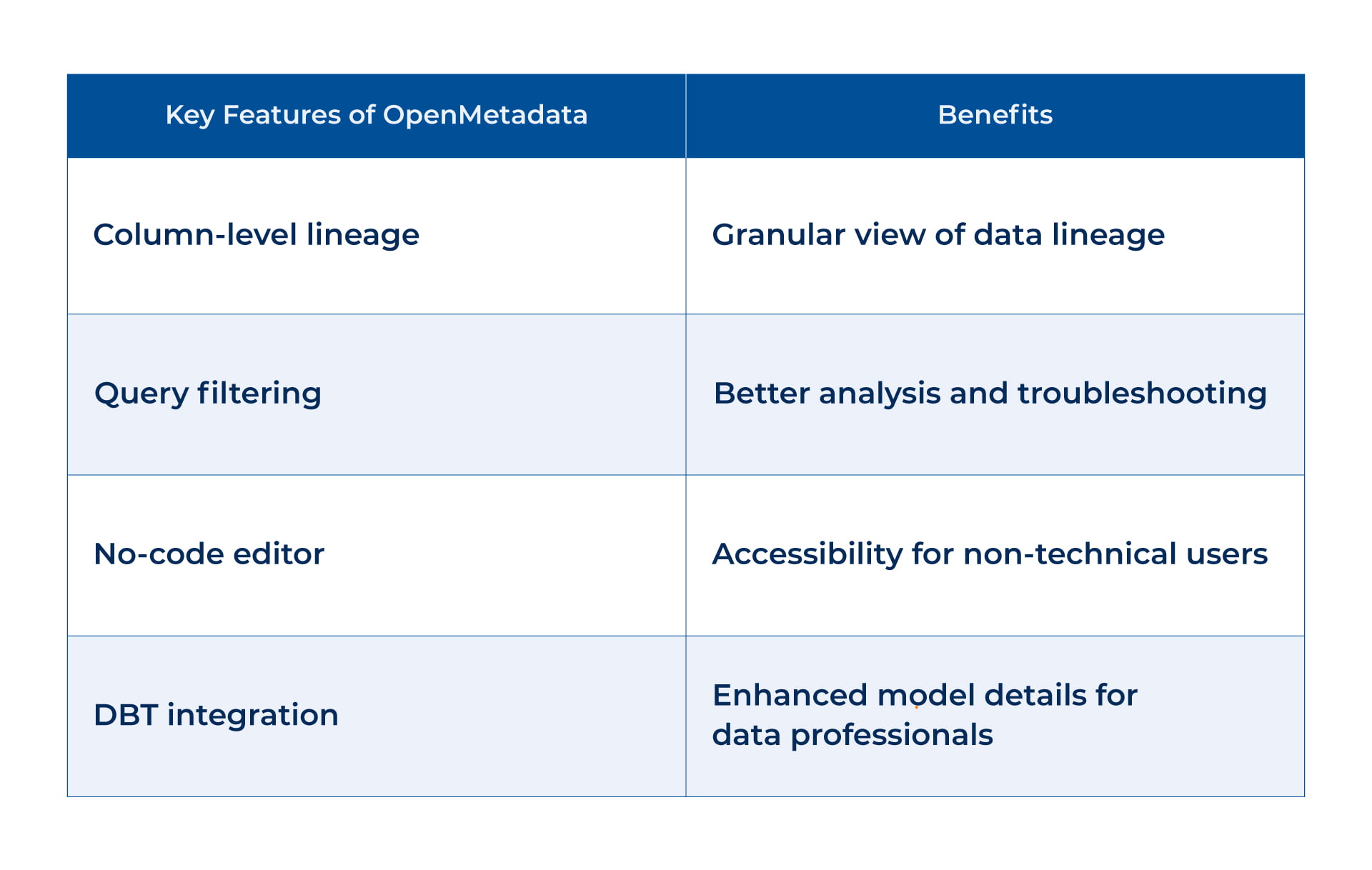 | Key Features of OpenMetadata | Benefits |
|---|---|
| Column-level lineage | Granular view of data lineage |
| Query filtering | Better analysis and troubleshooting |
| No-code editor | Accessibility for non-technical users |
| DBT integration | Enhanced model details for data professionals |